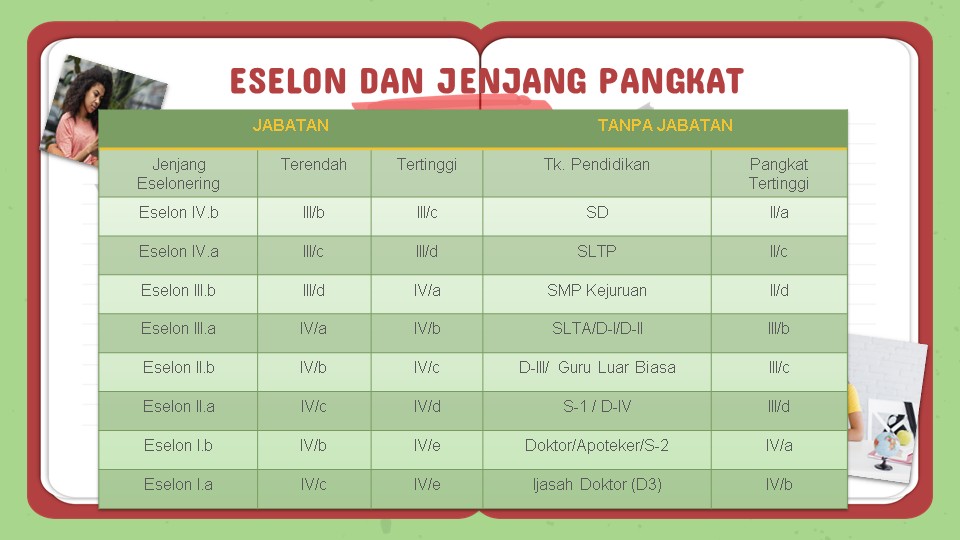 ESELON DAN JENJANG PANGKAT

| JABATAN | | | TANPA JABATAN | |
|---|---|---|---|---|
| Jenjang Eselonering | Terendah | Tertinggi | Tk. Pendidikan | Pangkat Tertinggi |
| Eselon IV.b | III/b | III/c | SD | II/a |
| Eselon IV.a | III/c | III/d | SLTP | II/c |
| Eselon III.b | III/d | IV/a | SMP Kejuruan | II/d |
| Eselon III.a | IV/a | IV/b | SLTA/D-I/D-II | III/b |
| Eselon II.b | IV/b | IV/c | D-III/ Guru Luar Biasa | III/c |
| Eselon II.a | IV/c | IV/d | S-1 / D-IV | III/d |
| Eselon I.b | IV/b | IV/e | Doktor/Apoteker/S-2 | IV/a |
| Eselon I.a | IV/c | IV/e | Ijasah Doktor (D3) | IV/b |